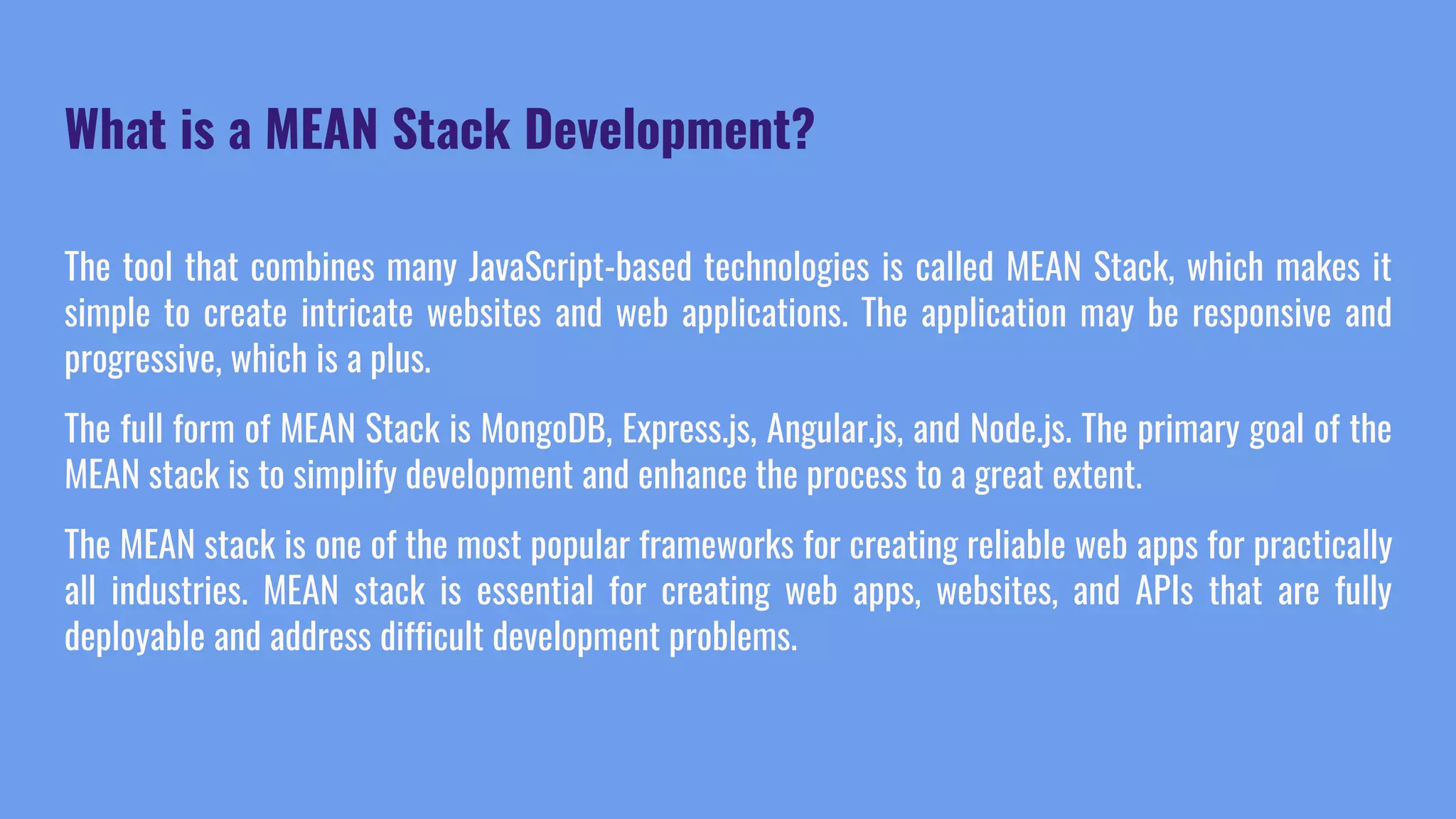 What is a MEAN Stack Development?

The tool that combines many JavaScript-based technologies is called MEAN Stack, which makes it simple to create intricate websites and web applications. The application may be responsive and progressive, which is a plus.

The full form of MEAN Stack is MongoDB, Express.js, Angular.js, and Node.js. The primary goal of the MEAN stack is to simplify development and enhance the process to a great extent.

The MEAN stack is one of the most popular frameworks for creating reliable web apps for practically all industries. MEAN stack is essential for creating web apps, websites, and APIs that are fully deployable and address difficult development problems.